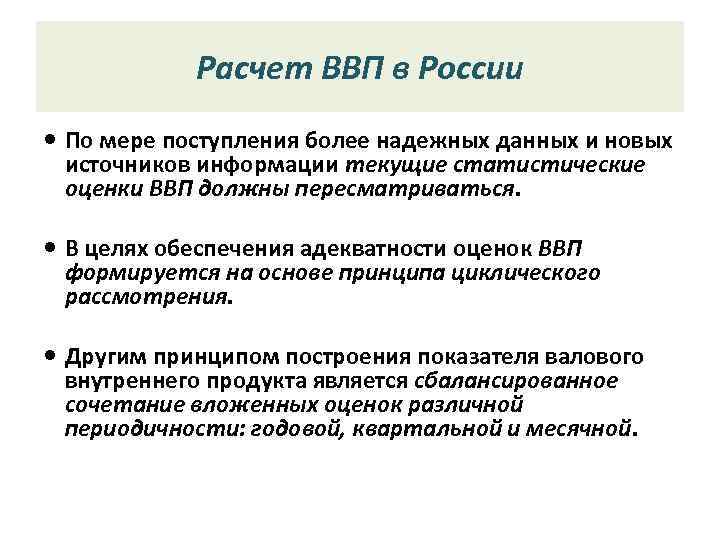 Расчет ВВП в России

• По мере поступления более надежных данных и новых источников информации текущие статистические оценки ВВП должны пересматриваться.

• В целях обеспечения адекватности оценок ВВП формируется на основе принципа циклического рассмотрения.

• Другим принципом построения показателя валового внутреннего продукта является сбалансированное сочетание вложенных оценок различной периодичности: годовой, квартальной и месячной.